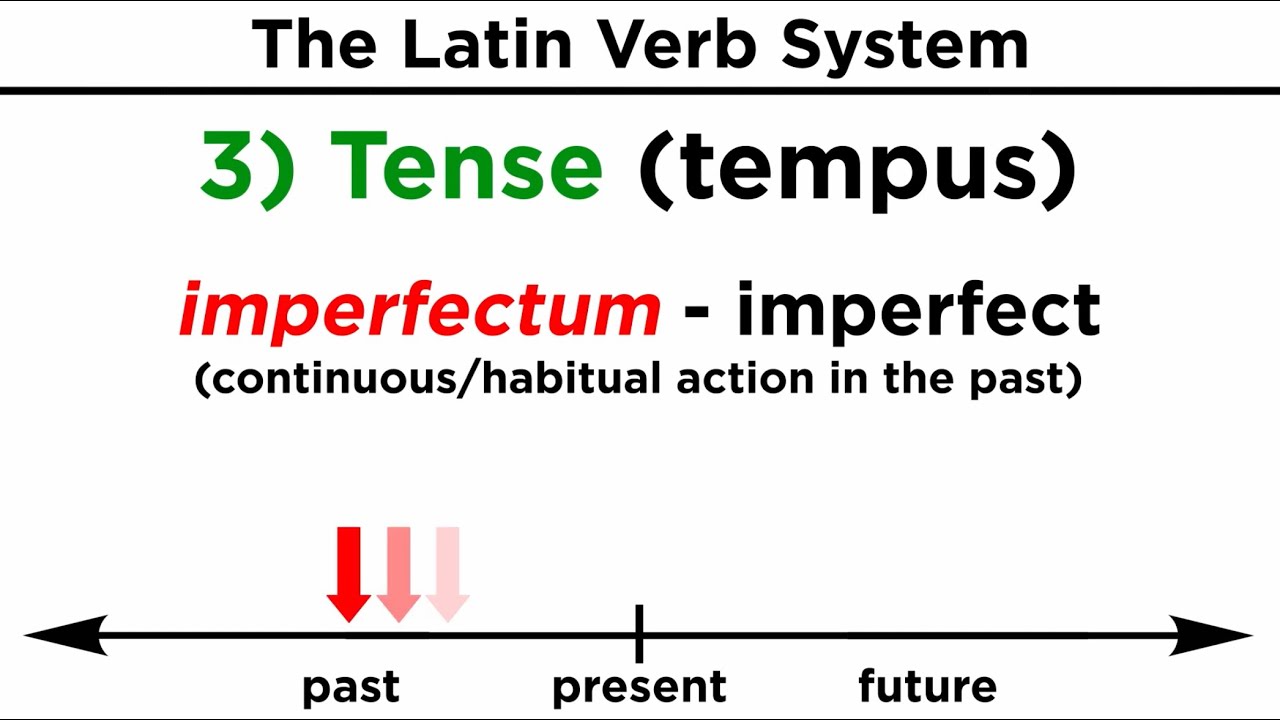 The Latin Verb System

3) Tense (tempus)

imperfectum - imperfect
(continuous/habitual action in the past)

past present future